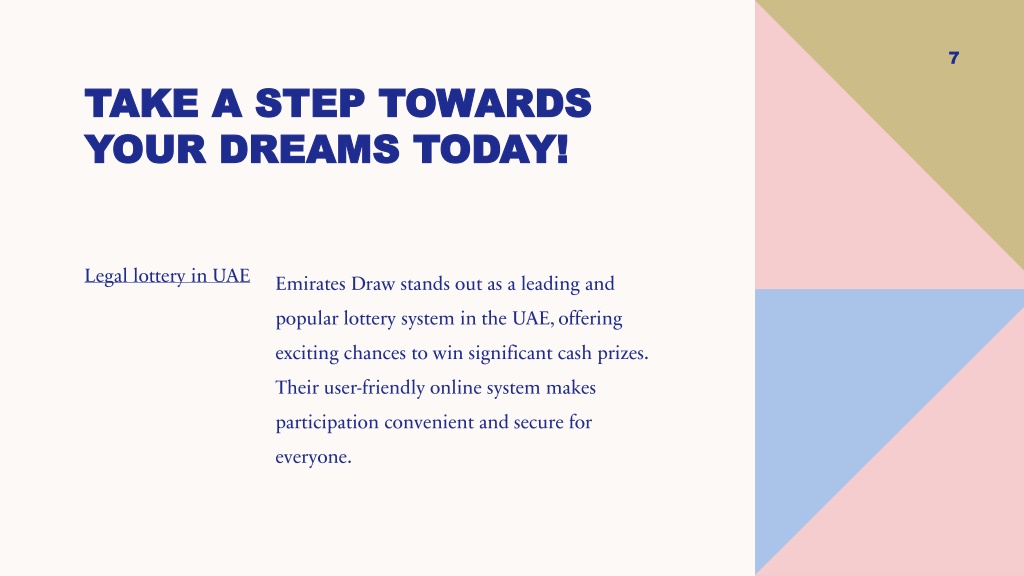 7

TAKE A STEP TOWARDS YOUR DREAMS TODAY!

Legal lottery in UAE

Emirates Draw stands out as a leading and popular lottery system in the UAE, offering exciting chances to win significant cash prizes. Their user-friendly online system makes participation convenient and secure for everyone.